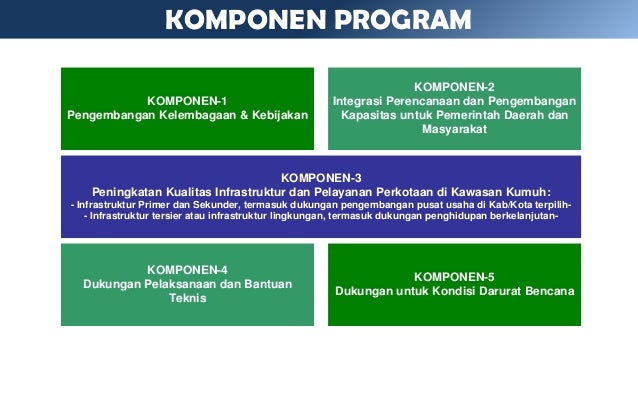 KOMPONEN PROGRAM

KOMPONEN-1
Pengembangan Kelembagaan & Kebijakan

KOMPONEN-2
Integrasi Perencanaan dan Pengembangan Kapasitas untuk Pemerintah Daerah dan Masyarakat

KOMPONEN-3
Peningkatan Kualitas Infrastruktur dan Pelayanan Perkotaan di Kawasan Kumuh:
- Infrastruktur Primer dan Sekunder, termasuk dukungan pengembangan pusat usaha di Kab/Kota terpilih-
- Infrastruktur tersier atau infrastruktur lingkungan, termasuk dukungan penghidupan berkelanjutan-

KOMPONEN-4
Dukungan Pelaksanaan dan Bantuan Teknis

KOMPONEN-5
Dukungan untuk Kondisi Darurat Bencana